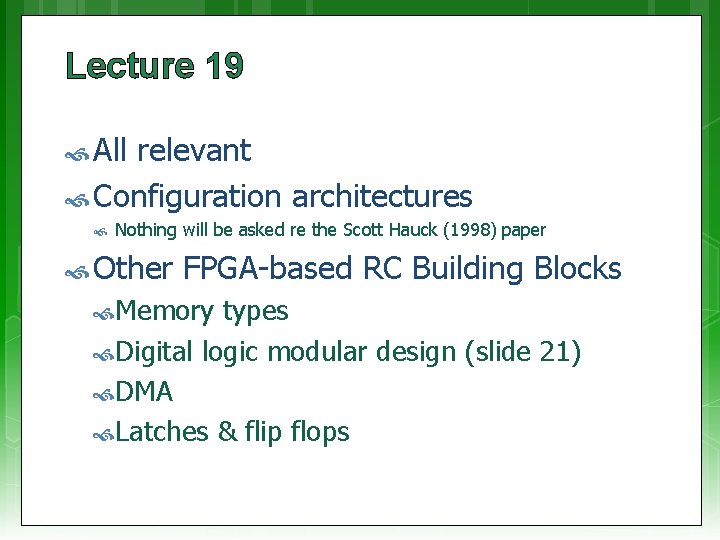 Lecture 19

All relevant

Configuration architectures

Nothing will be asked re the Scott Hauck (1998) paper

Other FPGA-based RC Building Blocks

Memory types

Digital logic modular design (slide 21)

DMA

Latches & flip flops